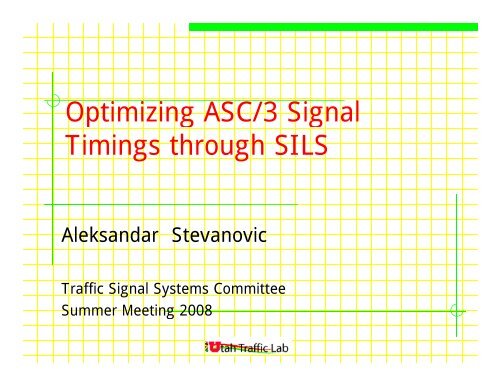 Optimizing ASC/3 Signal Timings through SILS

Aleksandar Stevanovic

Traffic Signal Systems Committee
Summer Meeting 2008

Utah Traffic Lab